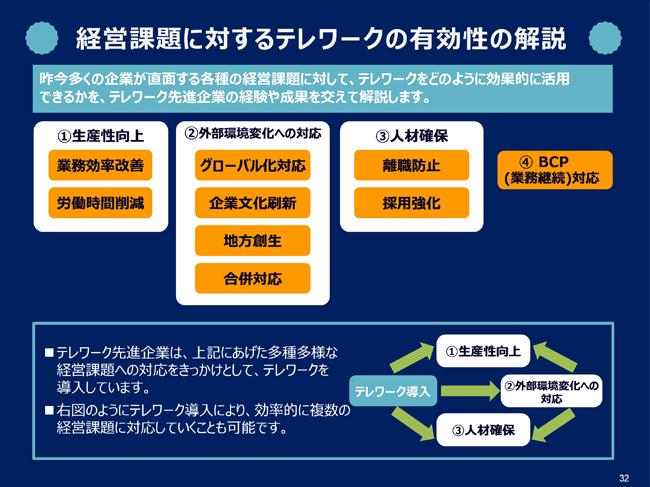 経営課題に対するテレワークの有効性の解説

昨今多くの企業が直面する各種の経営課題に対して、テレワークをどのように効果的に活用できるかを、テレワーク先進企業の経験や成果を交えて解説します。

①生産性向上
業務効率改善
労働時間削減

②外部環境変化への対応
グローバル化対応
企業文化刷新
地方創生
合併対応

③人材確保
離職防止
採用強化

④ BCP (業務継続)対応

■テレワーク先進企業は、上記にあげた多種多様な経営課題への対応をきっかけとして、テレワークを導入しています。
■右図のようにテレワーク導入により、効率的に複数の経営課題に対応していくことも可能です。

テレワーク導入
①生産性向上
②外部環境変化への対応
③人材確保

32